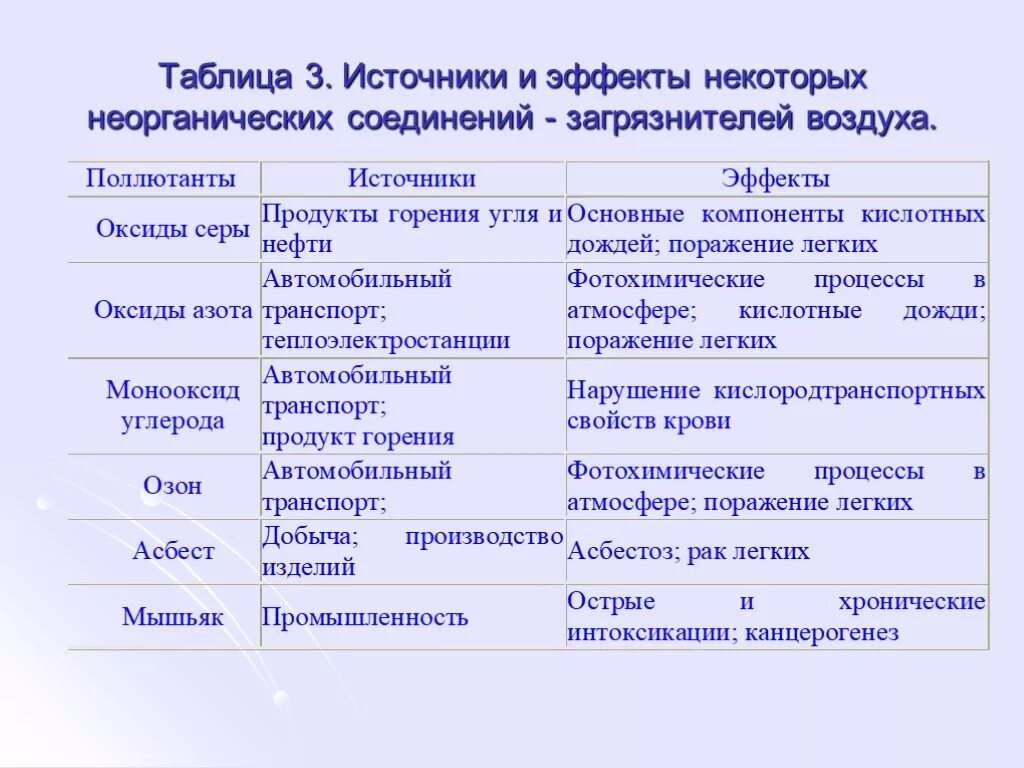 Таблица 3. Источники и эффекты некоторых неорганических соединений - загрязнителей воздуха.

| Поллютанты | Источники | Эффекты |
|---|---|---|
| Оксиды серы | Продукты горения угля и нефти | Основные компоненты кислотных дождей; поражение легких |
| Оксиды азота | Автомобильный транспорт; теплоэлектростанции | Фотохимические процессы в атмосфере; кислотные дожди; поражение легких |
| Монооксид углерода | Автомобильный транспорт; продукт горения | Нарушение кислородтранспортных свойств крови |
| Озон | Автомобильный транспорт; | Фотохимические процессы в атмосфере; поражение легких |
| Асбест | Добыча; производство изделий | Асбестоз; рак легких |
| Мышьяк | Промышленность | Острые и хронические интоксикации; канцерогенез |